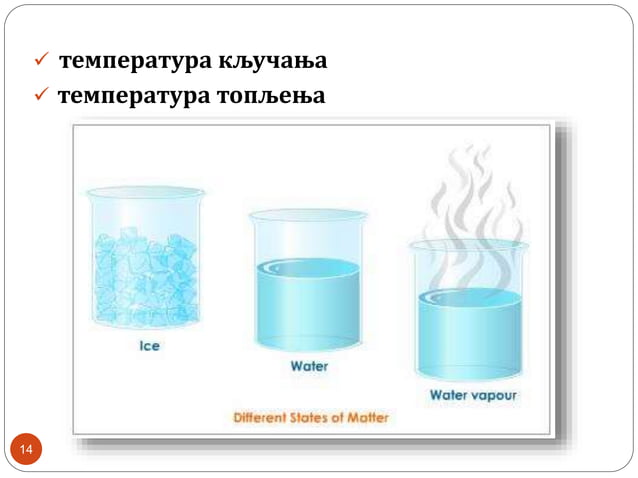 ✓ температура кључања
✓ температура топљења

Ice

Water

Water vapour

Different States of Matter

14